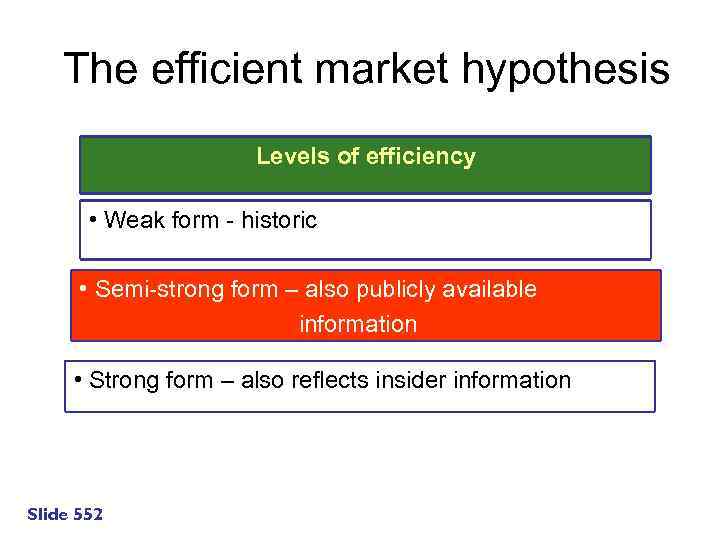 The efficient market hypothesis

Levels of efficiency

• Weak form - historic

• Semi-strong form – also publicly available information

• Strong form – also reflects insider information

Slide 552